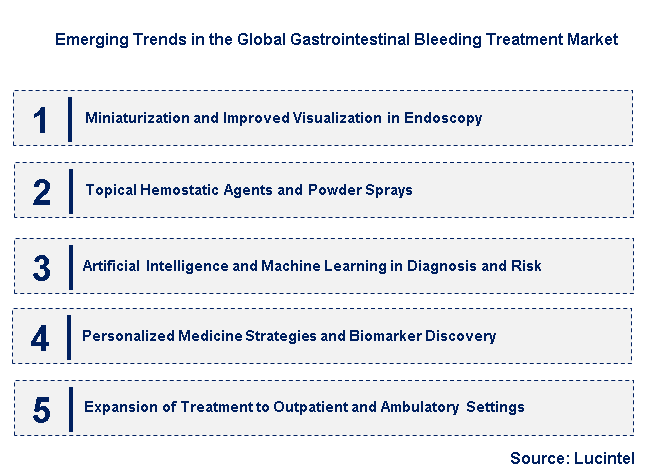 Emerging Trends in the Global Gastrointestinal Bleeding Treatment Market

1 Miniaturization and Improved Visualization in Endoscopy

2 Topical Hemostatic Agents and Powder Sprays

3 Artificial Intelligence and Machine Learning in Diagnosis and Risk

4 Personalized Medicine Strategies and Biomarker Discovery

5 Expansion of Treatment to Outpatient and Ambulatory Settings

Source: Lucintel